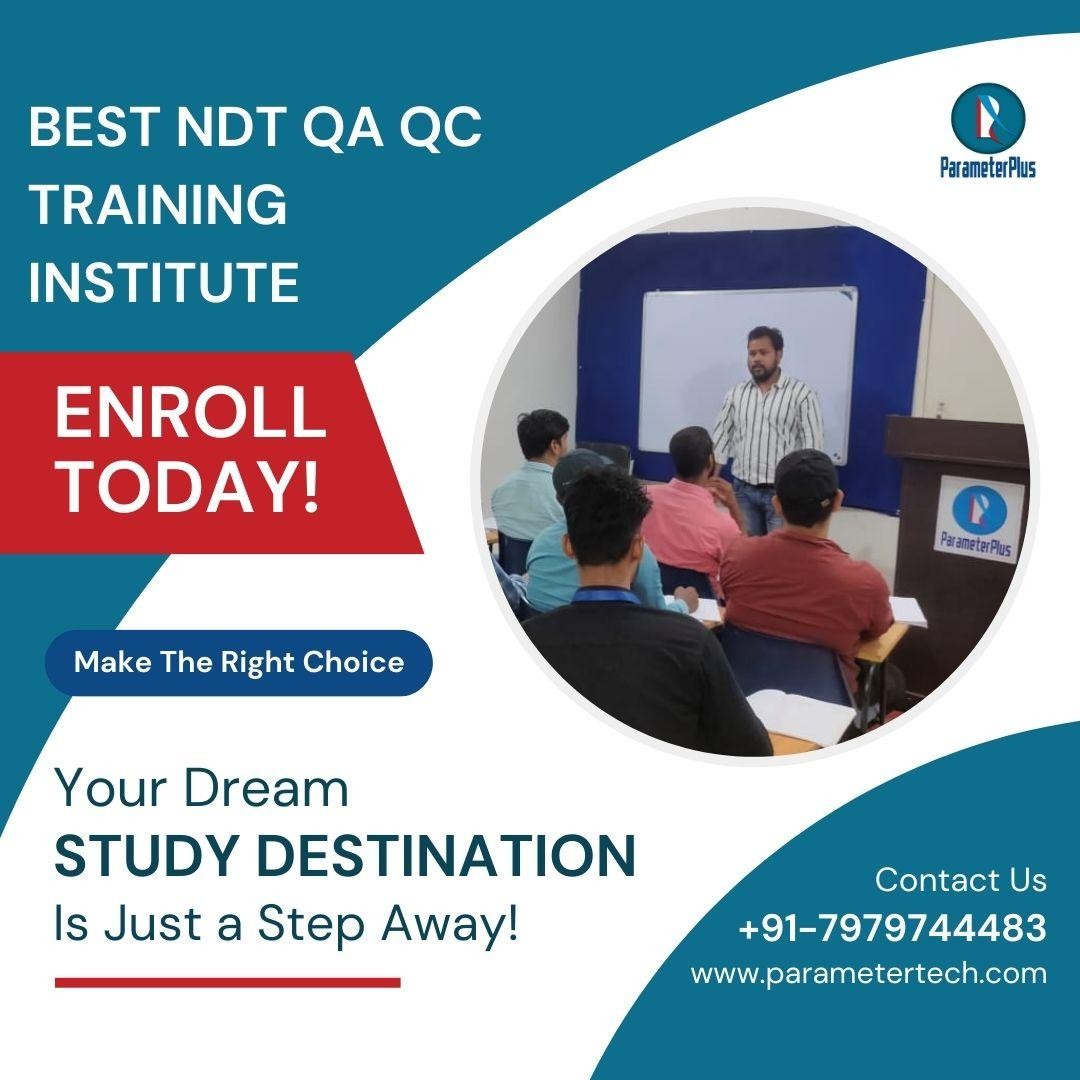 BEST NDT QA QC TRAINING INSTITUTE

ParameterPlus

ENROLL TODAY!

ParameterPlus

Make The Right Choice

Your Dream
STUDY DESTINATION
Is Just a Step Away!

Contact Us
+91-7979744483
www.parametertech.com